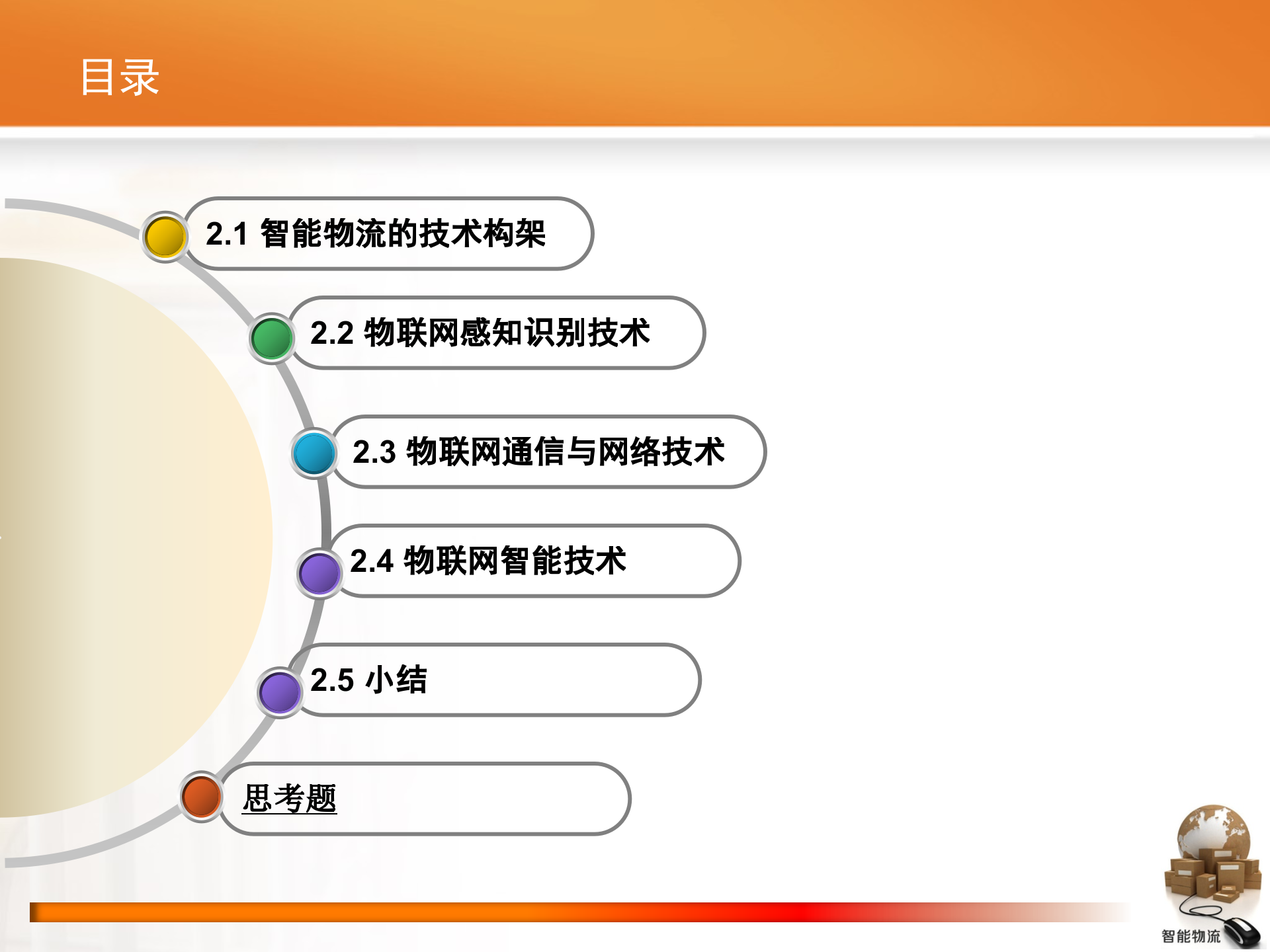 目录

2.1 智能物流的技术构架

2.2 物联网感知识别技术

2.3 物联网通信与网络技术

2.4 物联网智能技术

2.5 小结

思考题

智能物流